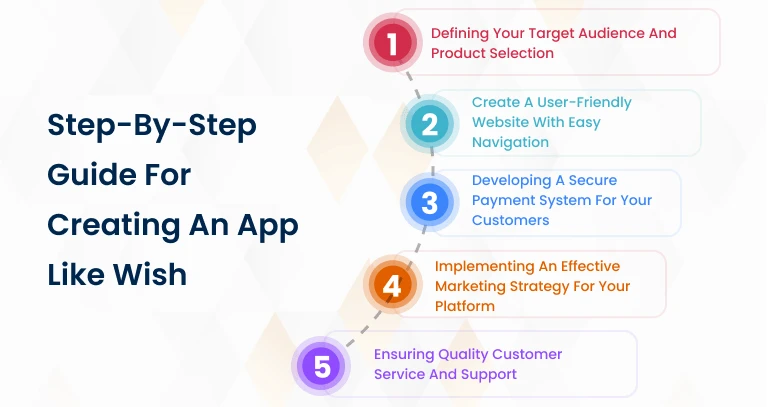 Step-By-Step Guide For Creating An App Like Wish

1
Defining Your Target Audience And Product Selection

2
Create A User-Friendly Website With Easy Navigation

3
Developing A Secure Payment System For Your Customers

4
Implementing An Effective Marketing Strategy For Your Platform

5
Ensuring Quality Customer Service And Support